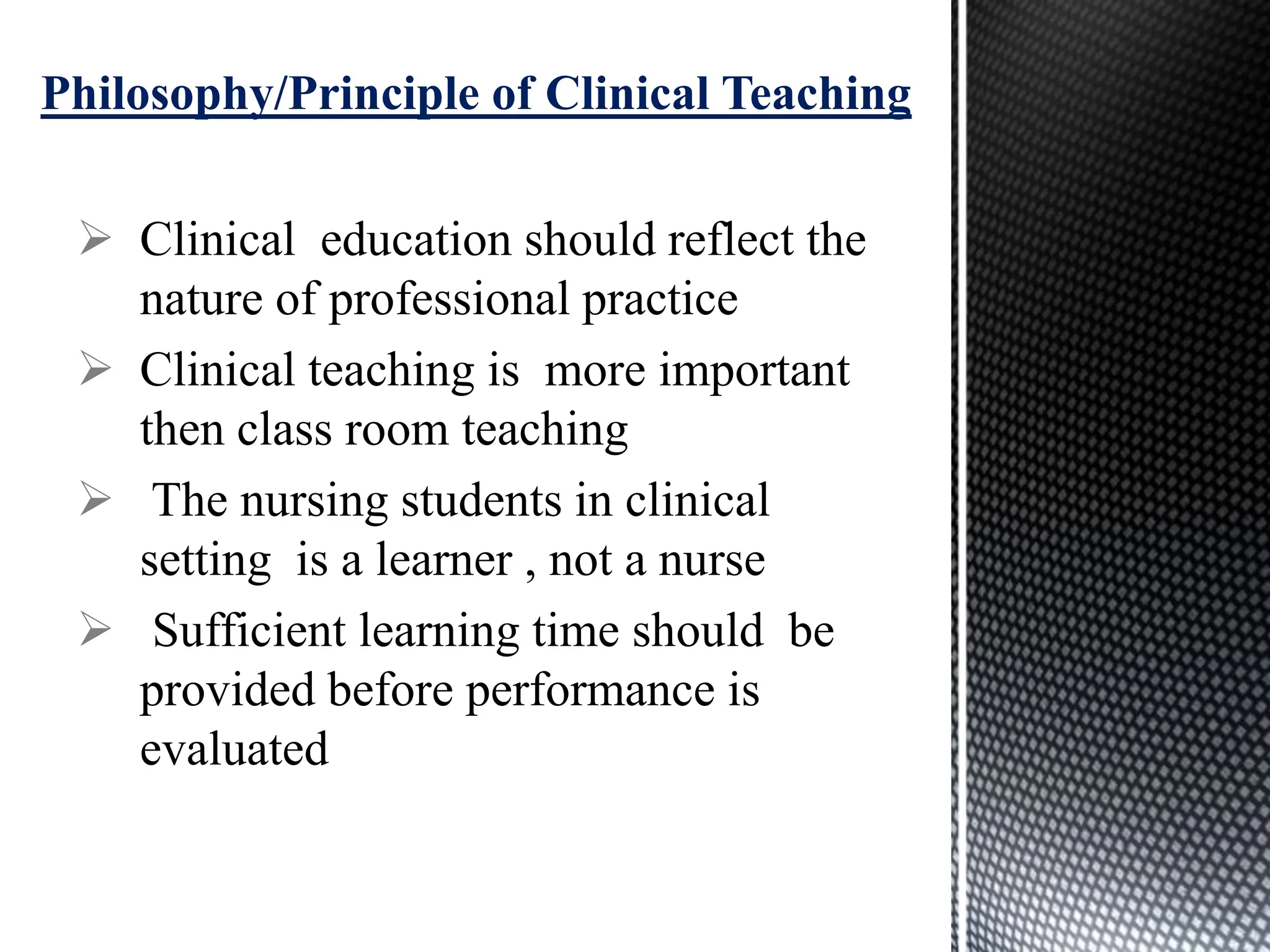 Philosophy/Principle of Clinical Teaching

➢ Clinical education should reflect the nature of professional practice

➢ Clinical teaching is more important then class room teaching

➢ The nursing students in clinical setting is a learner , not a nurse

➢ Sufficient learning time should be provided before performance is evaluated